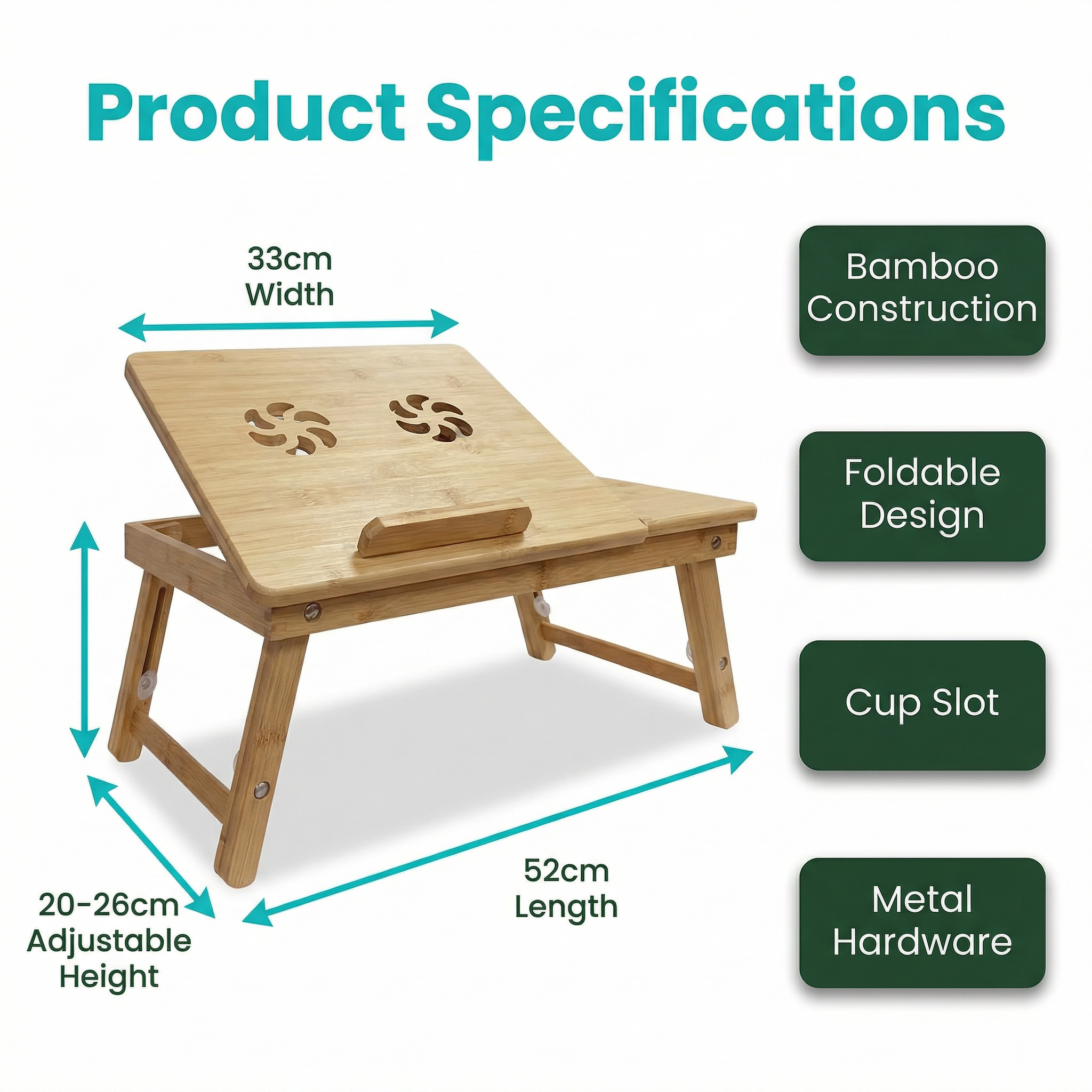 Product Specifications

33cm
Width

20-26cm
Adjustable
Height

52cm
Length

Bamboo
Construction

Foldable
Design

Cup Slot

Metal
Hardware